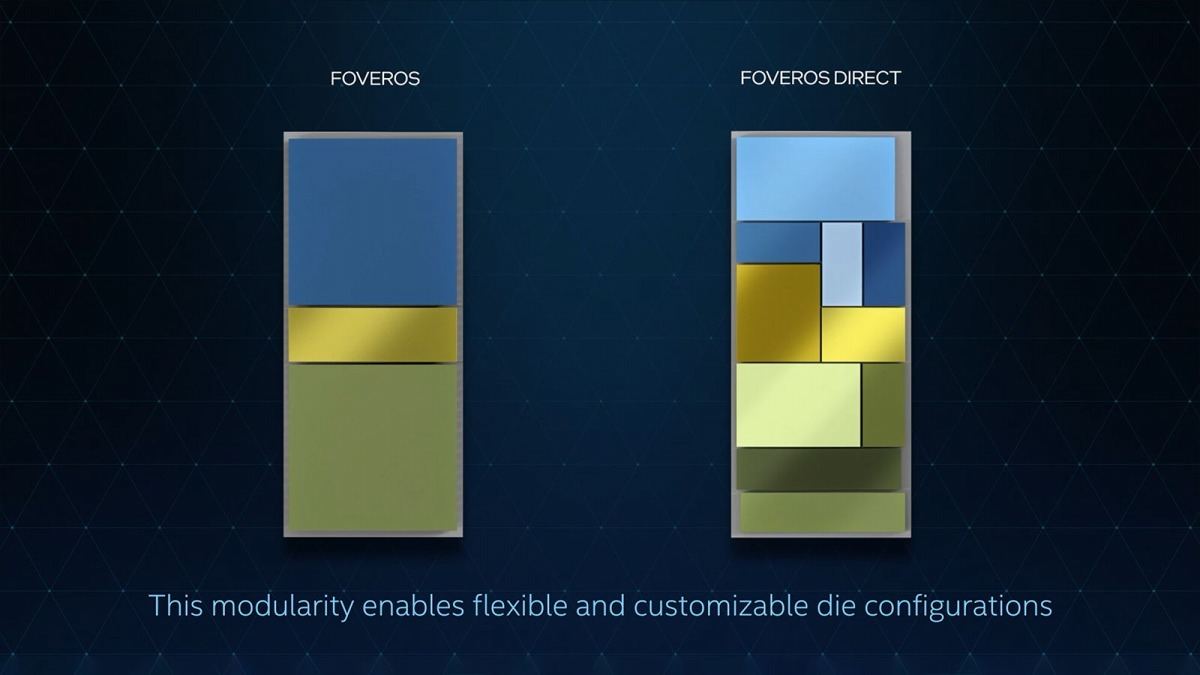 FOVEROS

FOVEROS DIRECT

This modularity enables flexible and customizable die configurations